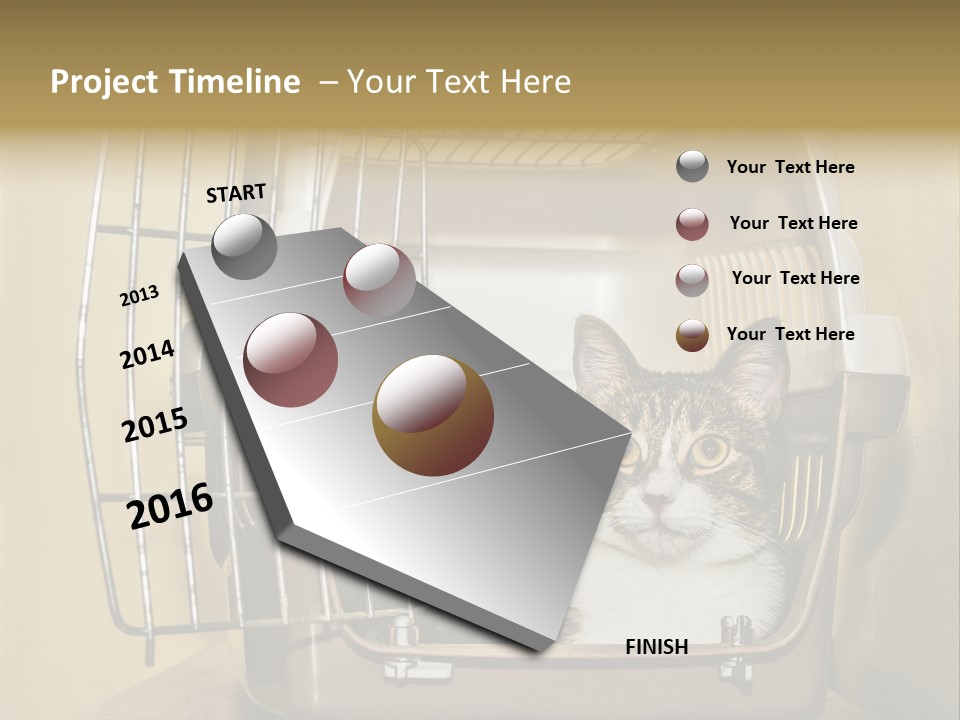 Project Timeline – Your Text Here

START

2013

2014

2015

2016

FINISH

Your Text Here

Your Text Here

Your Text Here

Your Text Here